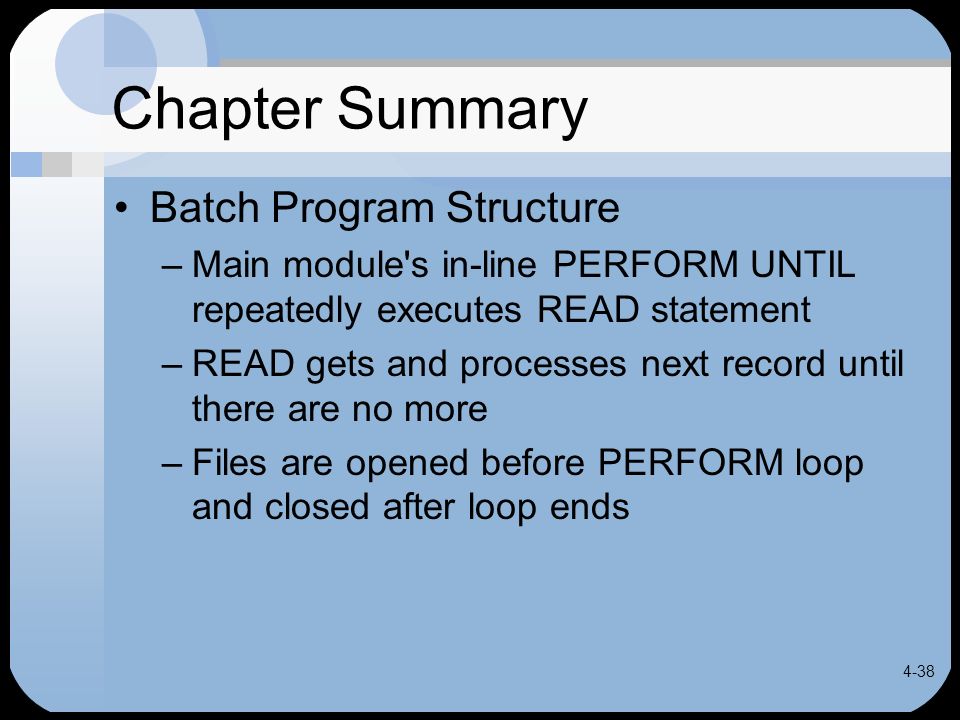 Chapter Summary

• Batch Program Structure

– Main module's in-line PERFORM UNTIL repeatedly executes READ statement

– READ gets and processes next record until there are no more

– Files are opened before PERFORM loop and closed after loop ends

4-38